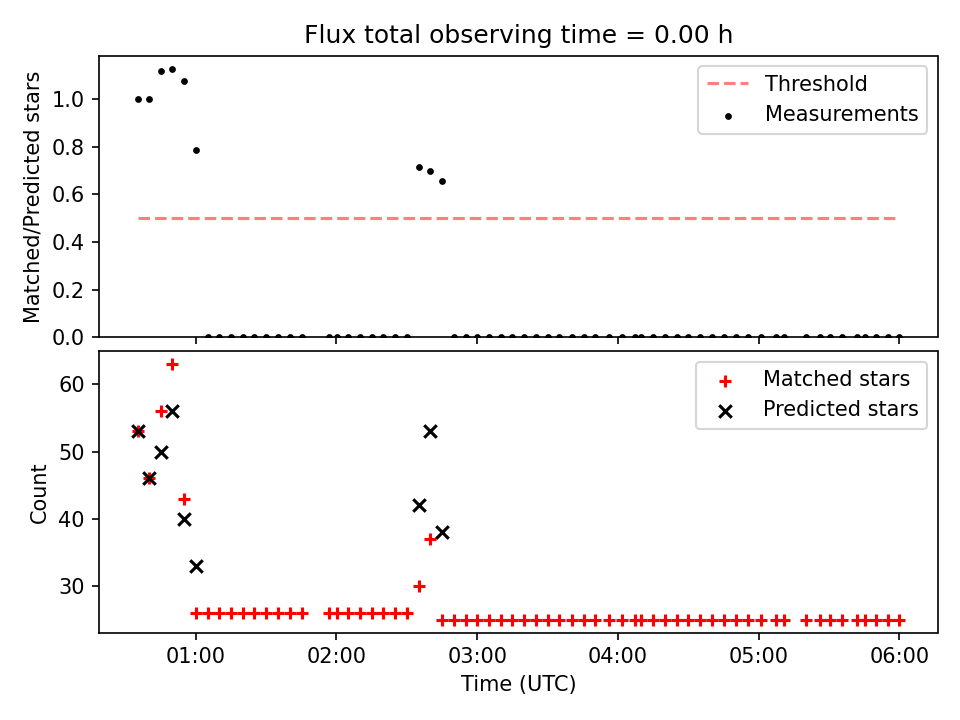 Flux total observing time = 0.00 h

Matched/Predicted stars

1.0
0.8
0.6
0.4
0.2
0.0

Threshold
Measurements

Count

60
50
40
30

Matched stars
Predicted stars

01:00
02:00
03:00
04:00
05:00
06:00

Time (UTC)